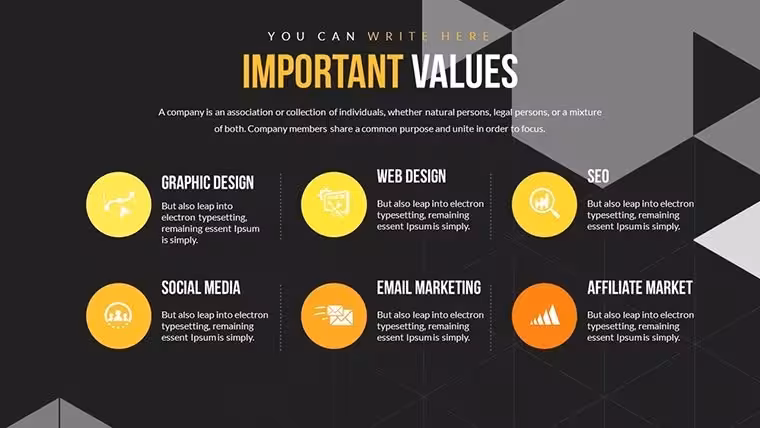 YOU CAN WRITE HERE

IMPORTANT VALUES

A company is an association or collection of individuals, whether natural persons, legal persons, or a mixture of both. Company members share a common purpose and unite in order to focus.

GRAPHIC DESIGN

But also leap into electron typesetting, remaining essent Ipsum is simply.

WEB DESIGN

But also leap into electron typesetting, remaining essent Ipsum is simply.

SEO

But also leap into electron typesetting, remaining essent Ipsum is simply.

SOCIAL MEDIA

But also leap into electron typesetting, remaining essent Ipsum is simply.

EMAIL MARKETING

But also leap into electron typesetting, remaining essent Ipsum is simply.

AFFILIATE MARKET

But also leap into electron typesetting, remaining essent Ipsum is simply.